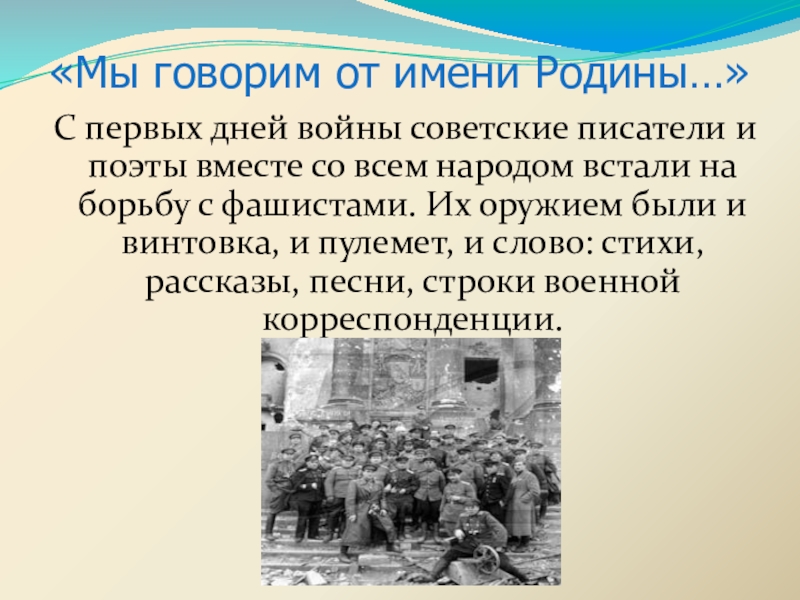 «Мы говорим от имени Родины…»

С первых дней войны советские писатели и поэты вместе со всем народом встали на борьбу с фашистами. Их оружием были и винтовка, и пулемет, и слово: стихи, рассказы, песни, строки военной корреспонденции.